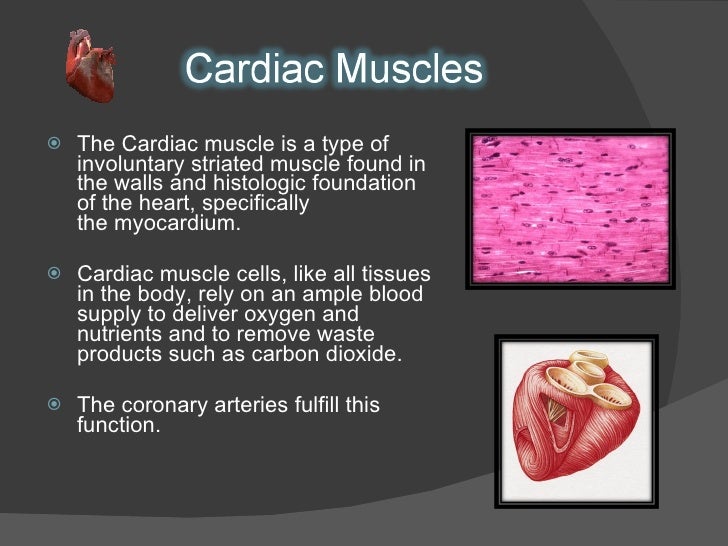 Cardiac Muscles

The Cardiac muscle is a type of involuntary striated muscle found in the walls and histologic foundation of the heart, specifically the myocardium.

Cardiac muscle cells, like all tissues in the body, rely on an ample blood supply to deliver oxygen and nutrients and to remove waste products such as carbon dioxide.

The coronary arteries fulfill this function.